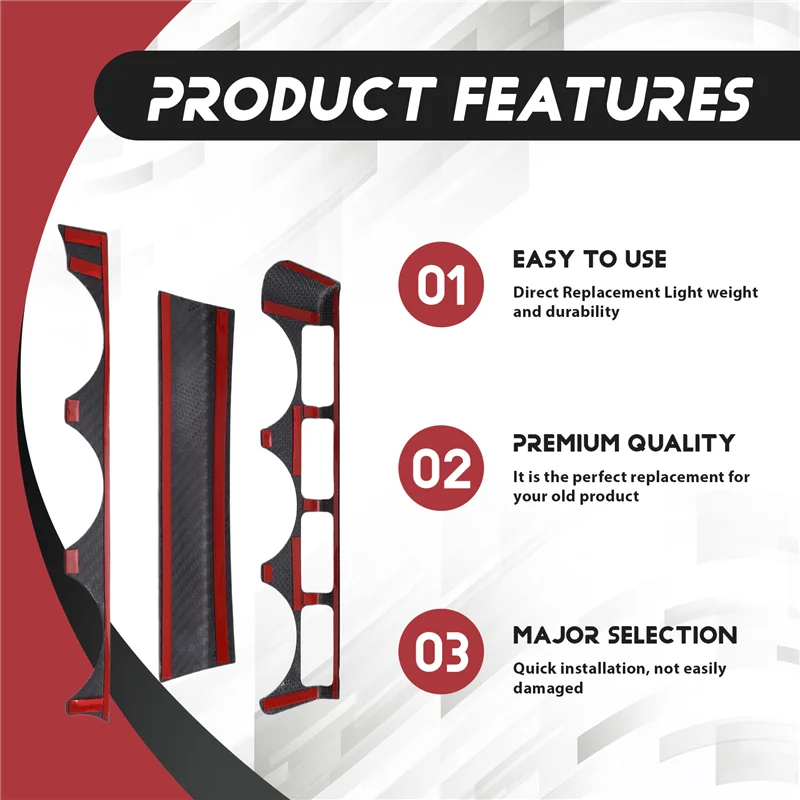 PRODUCT FEATURES

01

EASY TO USE

Direct Replacement Light weight and durability

02

PREMIUM QUALITY

It is the perfect replacement for your old product

03

MAJOR SELECTION

Quick installation, not easily damaged